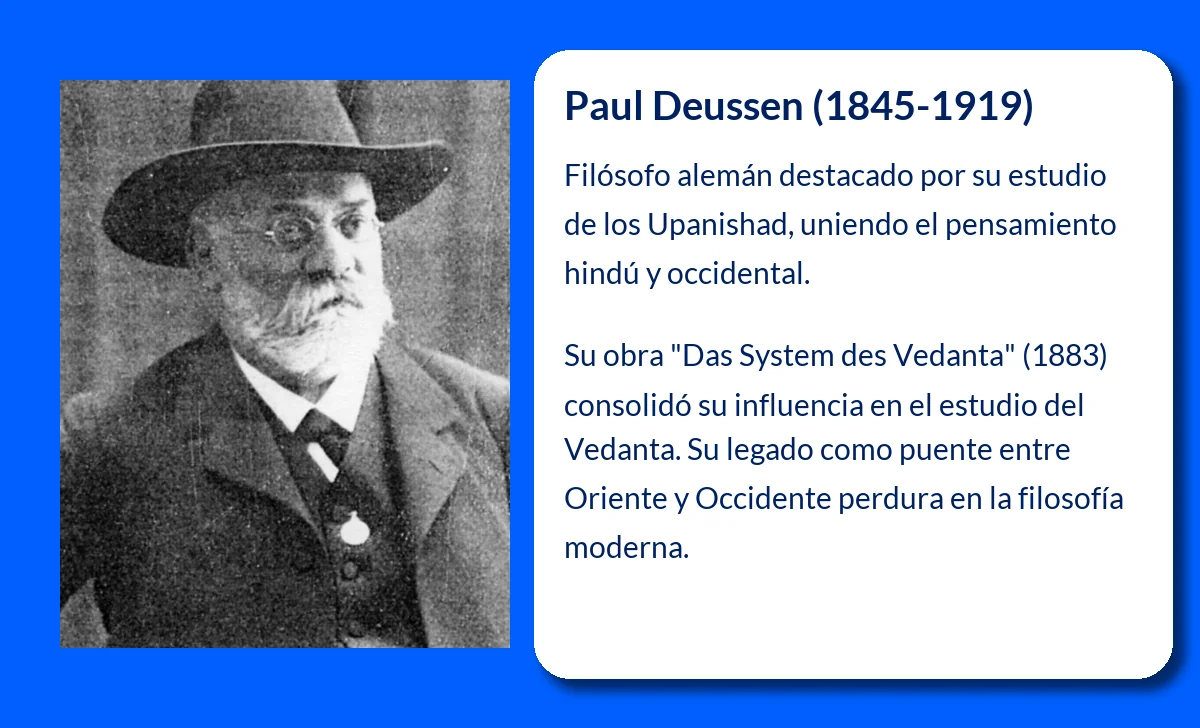 Paul Deussen (1845-1919)

Filósofo alemán destacado por su estudio de los Upanishad, uniendo el pensamiento hindú y occidental.

Su obra "Das System des Vedanta" (1883) consolidó su influencia en el estudio del Vedanta. Su legado como puente entre Oriente y Occidente perdura en la filosofía moderna.